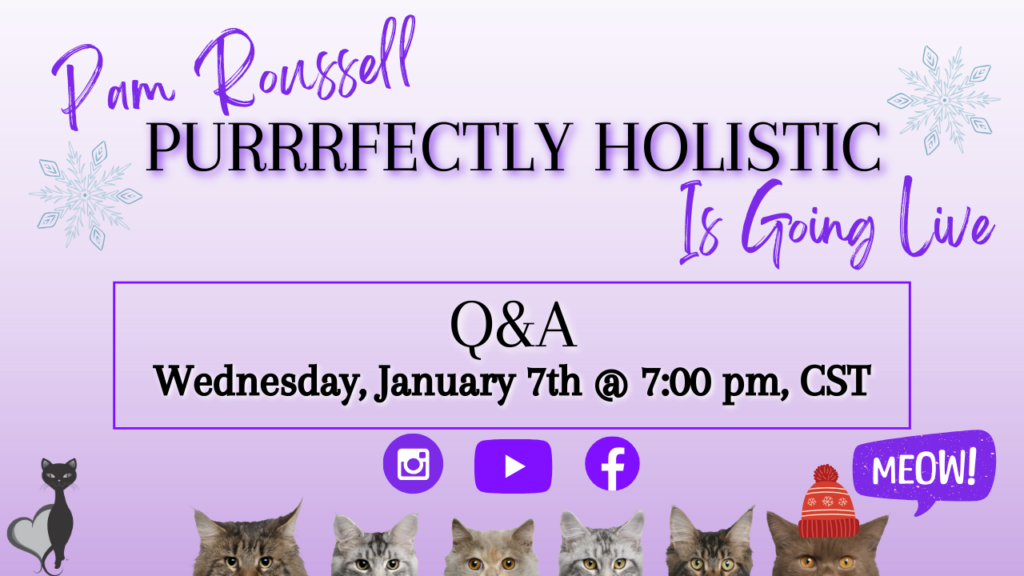 Pam Roussell
PURRRFECTLY HOLISTIC
Is Going Live

Q&A
Wednesday, January 7th @ 7:00 pm, CST

MEOW!